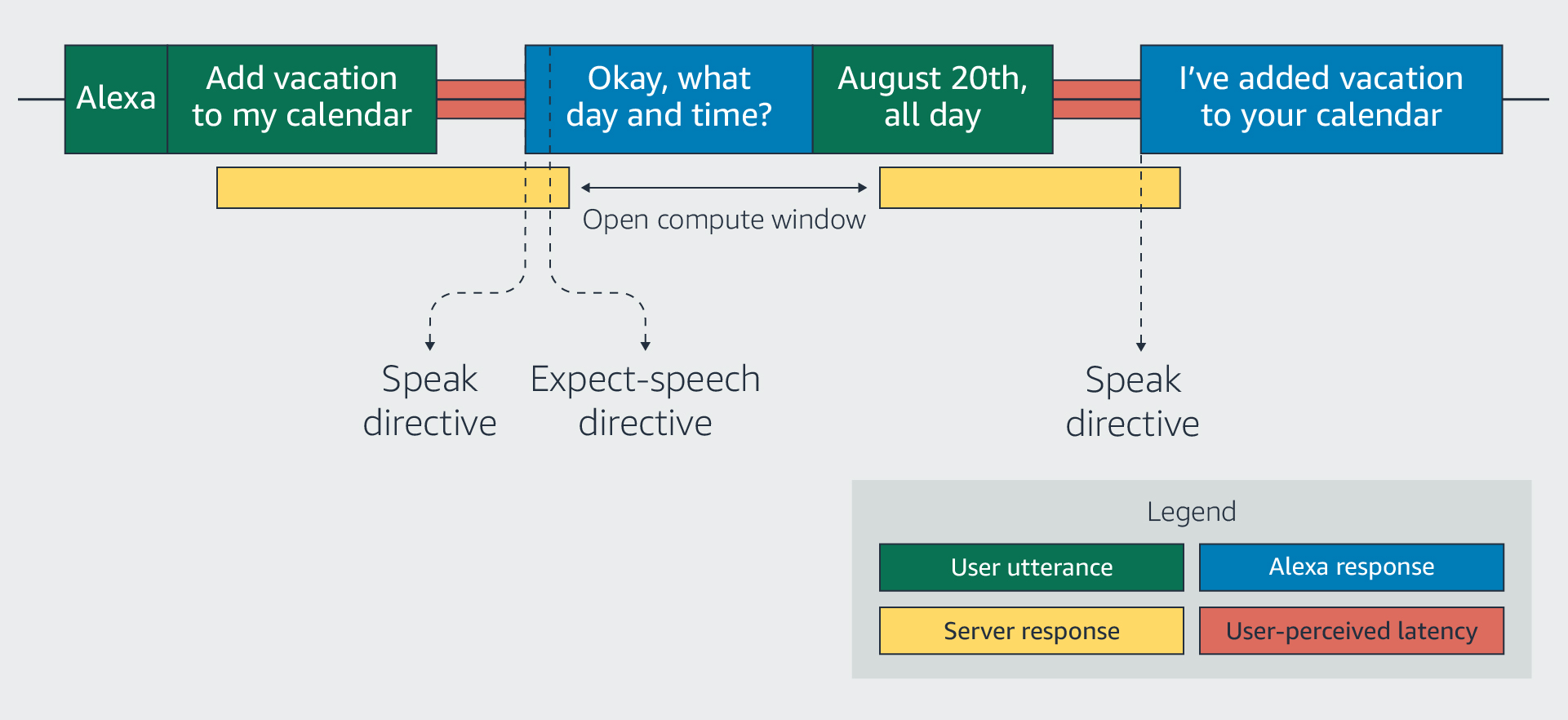 Alexa

Add vacation to my calendar

Okay, what day and time?

August 20th, all day

I've added vacation to your calendar

Open compute window

Speak directive

Expect-speech directive

Speak directive

Legend

User utterance

Alexa response

Server response

User-perceived latency